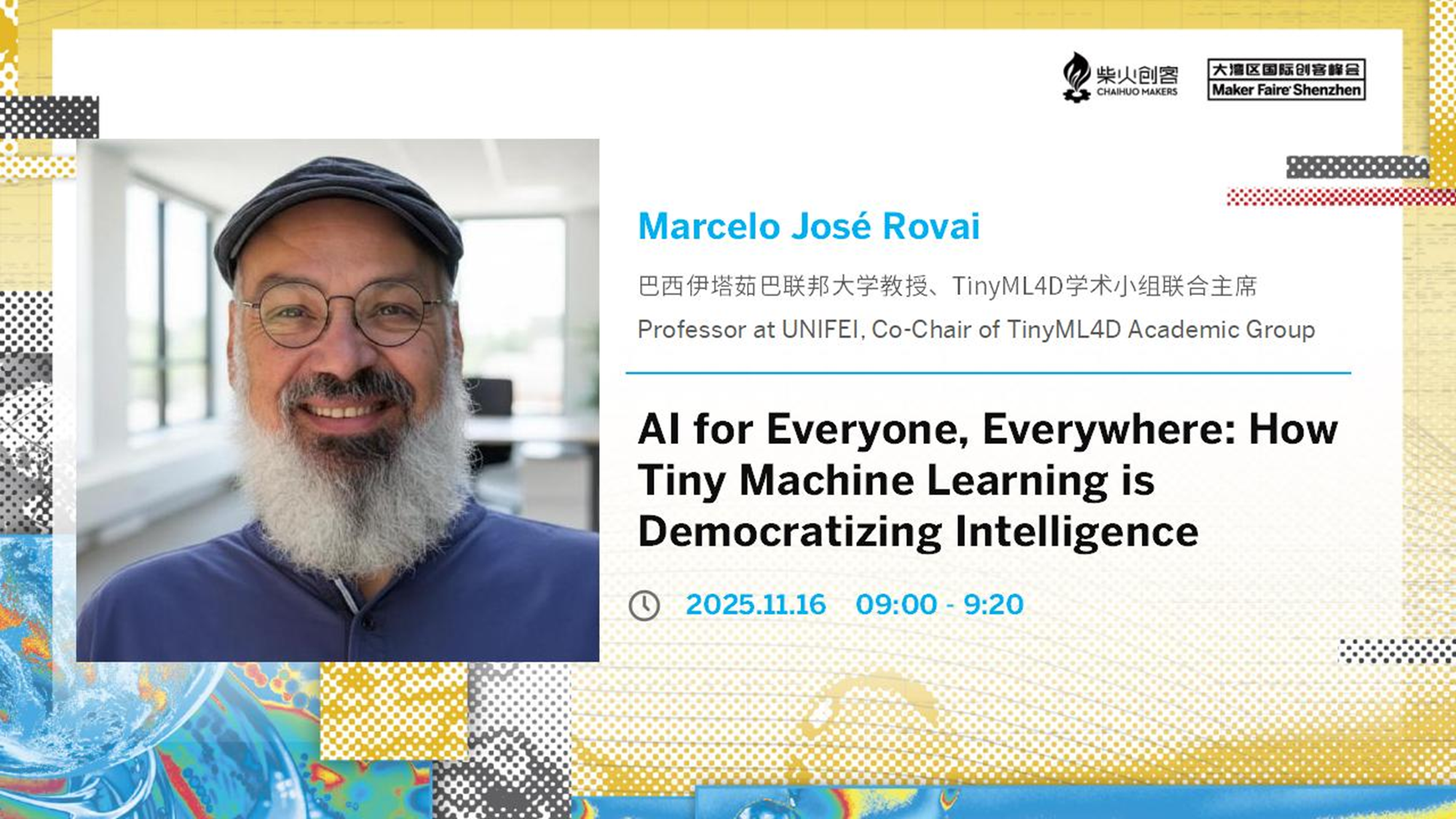 柴火创客
CHAIHUO MAKERS

大湾区国际创客峰会
Maker Faire Shenzhen

Marcelo José Rovai

巴西伊塔茹巴联邦大学教授、TinyML4D学术小组联合主席

Professor at UNIFEI, Co-Chair of TinyML4D Academic Group

AI for Everyone, Everywhere: How Tiny Machine Learning is Democratizing Intelligence

2025.11.16 09:00 - 9:20